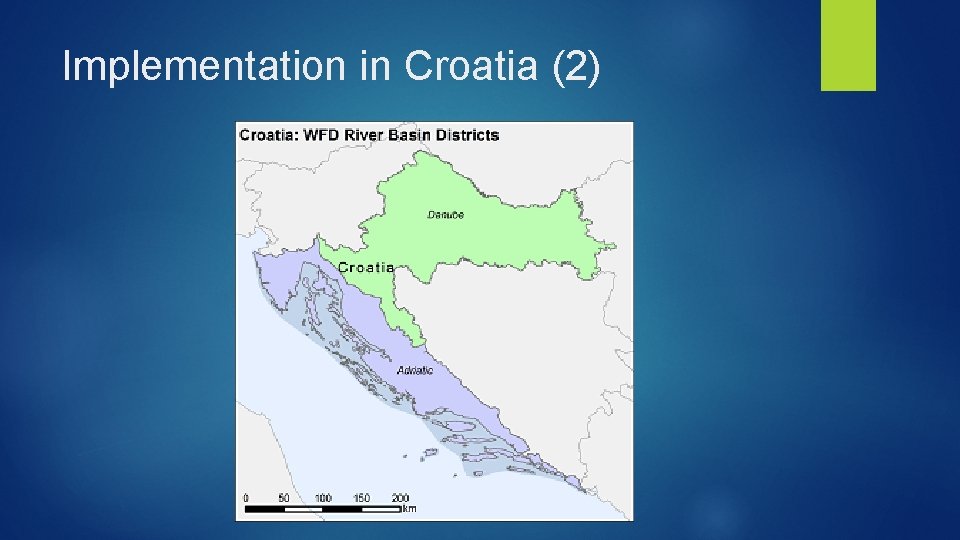 Implementation in Croatia (2)

Croatia: WFD River Basin Districts

Danube

Croatia

Adriatic

0 50 100 150 200 km